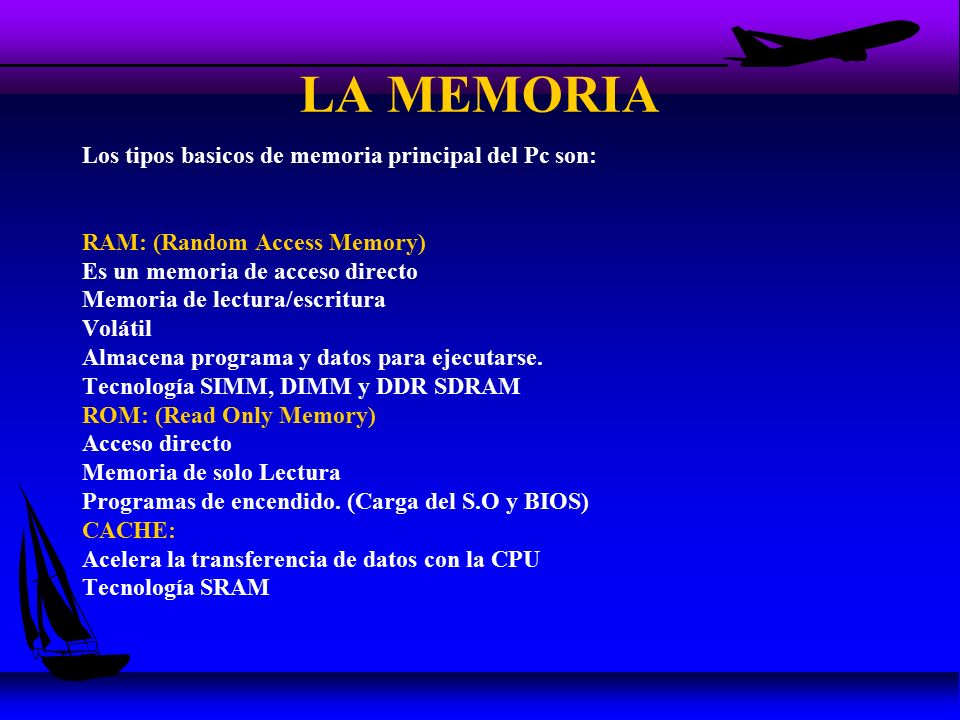 LA MEMORIA

Los tipos basicos de memoria principal del Pc son:

RAM: (Random Access Memory)
Es un memoria de acceso directo
Memoria de lectura/escritura
Volátil
Almacena programa y datos para ejecutarse.
Tecnología SIMM, DIMM y DDR SDRAM
ROM: (Read Only Memory)
Acceso directo
Memoria de solo Lectura
Programas de encendido. (Carga del S.O y BIOS)
CACHE:
Acelera la transferencia de datos con la CPU
Tecnología SRAM